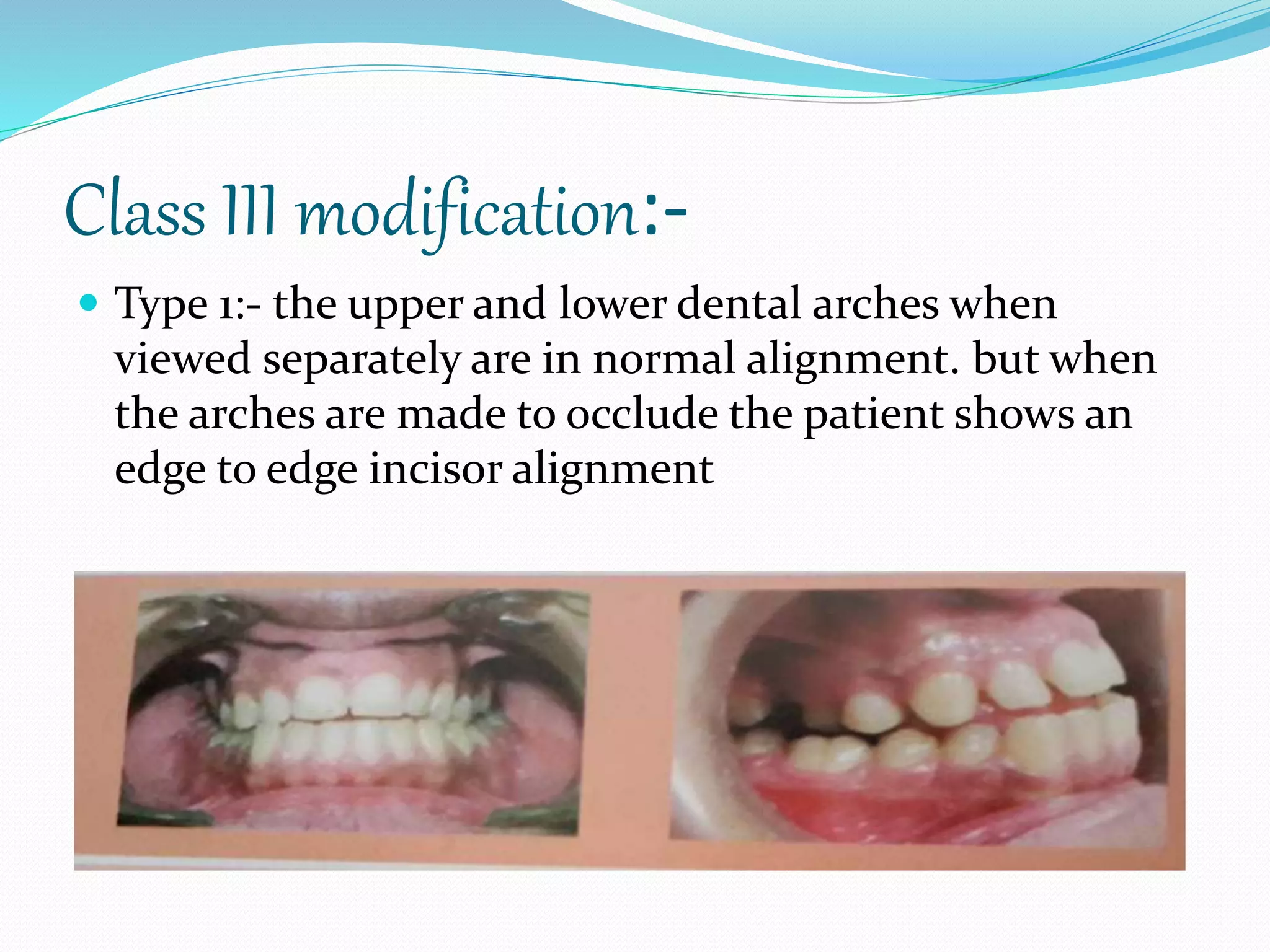 Class III modification:-

Type 1:- the upper and lower dental arches when viewed separately are in normal alignment. but when the arches are made to occlude the patient shows an edge to edge incisor alignment